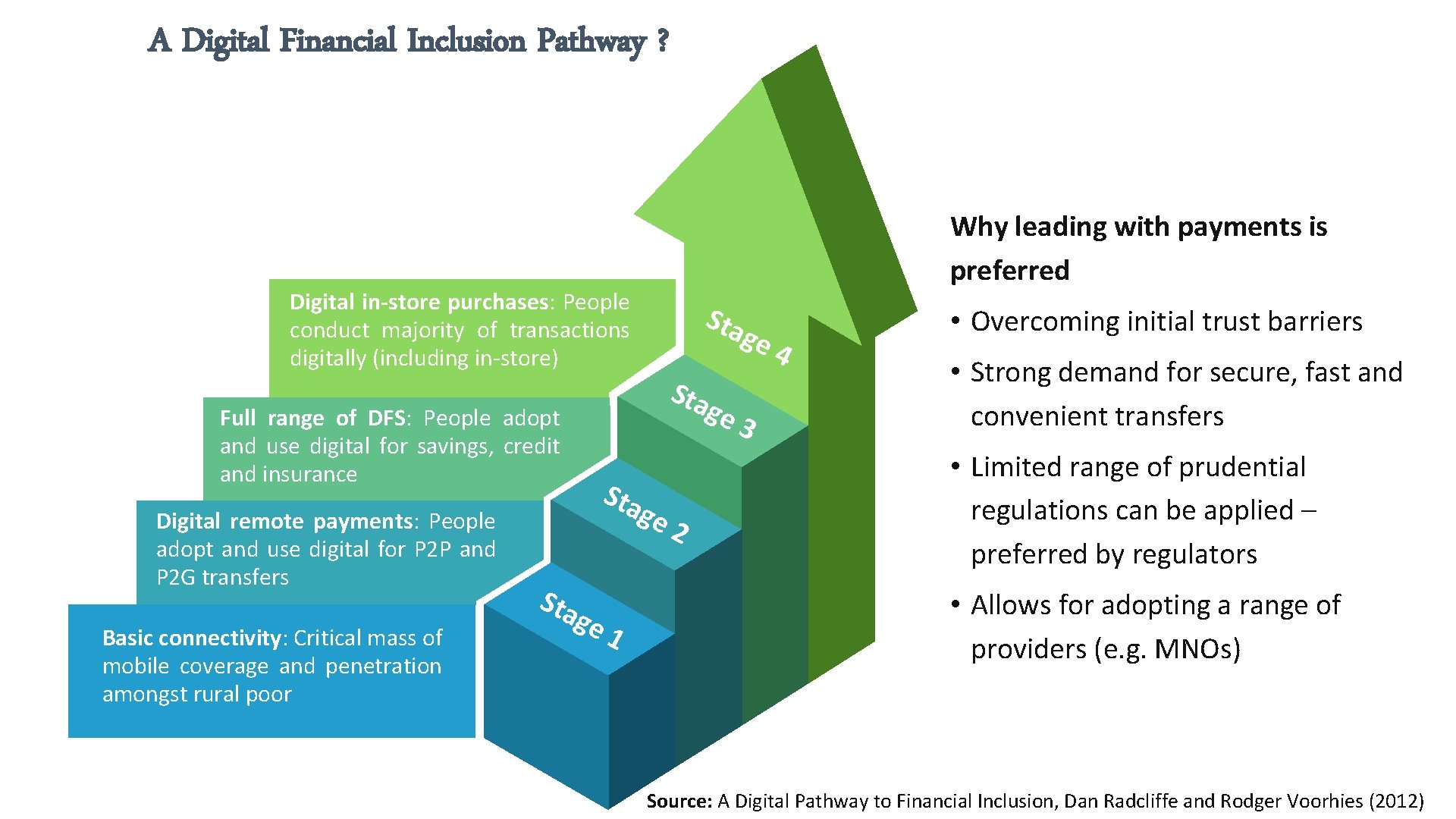 A Digital Financial Inclusion Pathway ?

Digital in-store purchases: People conduct majority of transactions digitally (including in-store)

Stage 4

Full range of DFS: People adopt and use digital for savings, credit and insurance

Stage 3

Digital remote payments: People adopt and use digital for P2P and P2G transfers

Stage 2

Basic connectivity: Critical mass of mobile coverage and penetration amongst rural poor

Stage 1

Why leading with payments is preferred

• Overcoming initial trust barriers

• Strong demand for secure, fast and convenient transfers

• Limited range of prudential regulations can be applied – preferred by regulators

• Allows for adopting a range of providers (e.g. MNOs)

Source: A Digital Pathway to Financial Inclusion, Dan Radcliffe and Rodger Voorhies (2012)